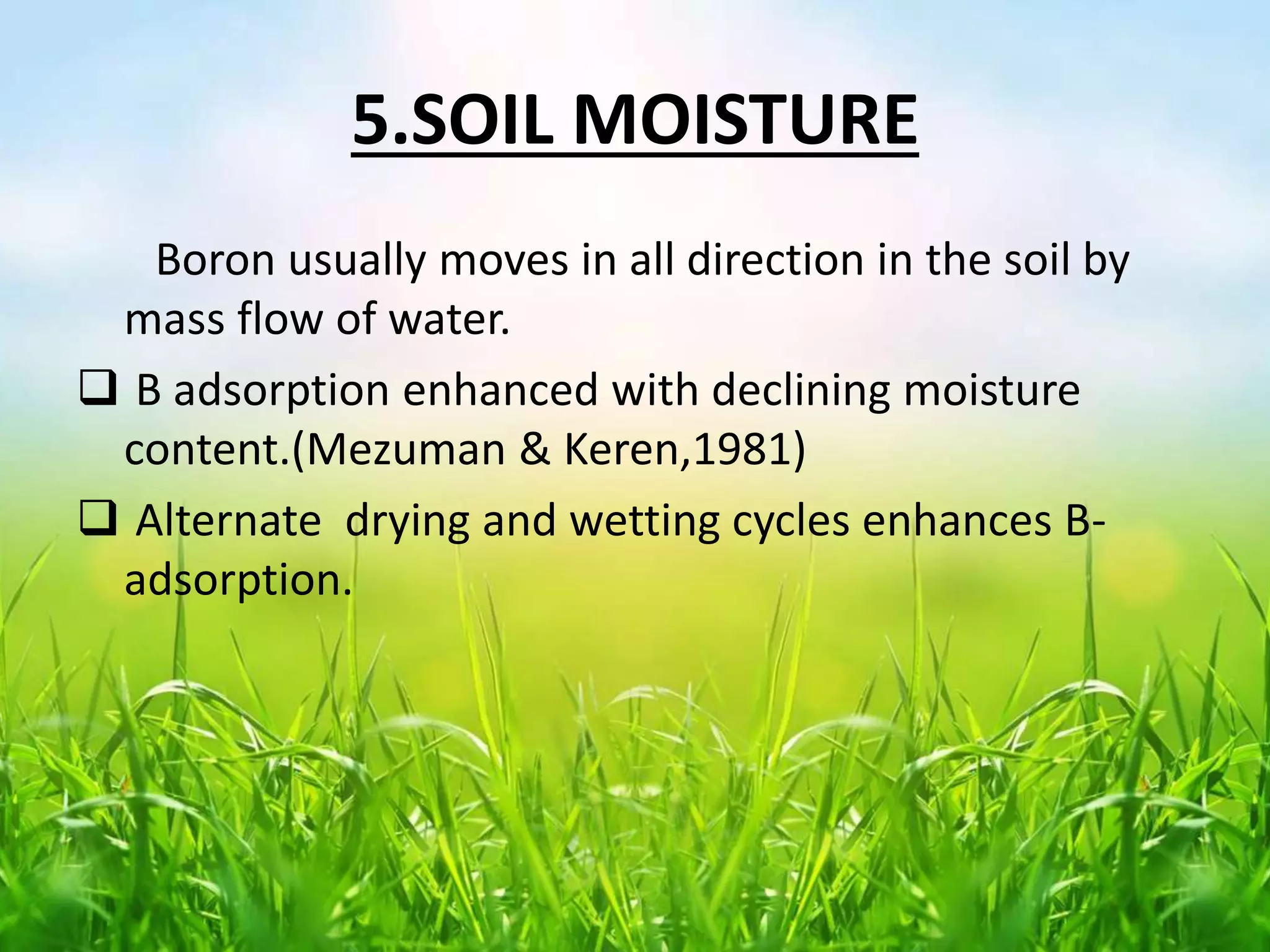 5.SOIL MOISTURE

Boron usually moves in all direction in the soil by mass flow of water.

❑ B adsorption enhanced with declining moisture content.(Mezuman & Keren,1981)

❑ Alternate drying and wetting cycles enhances B-adsorption.